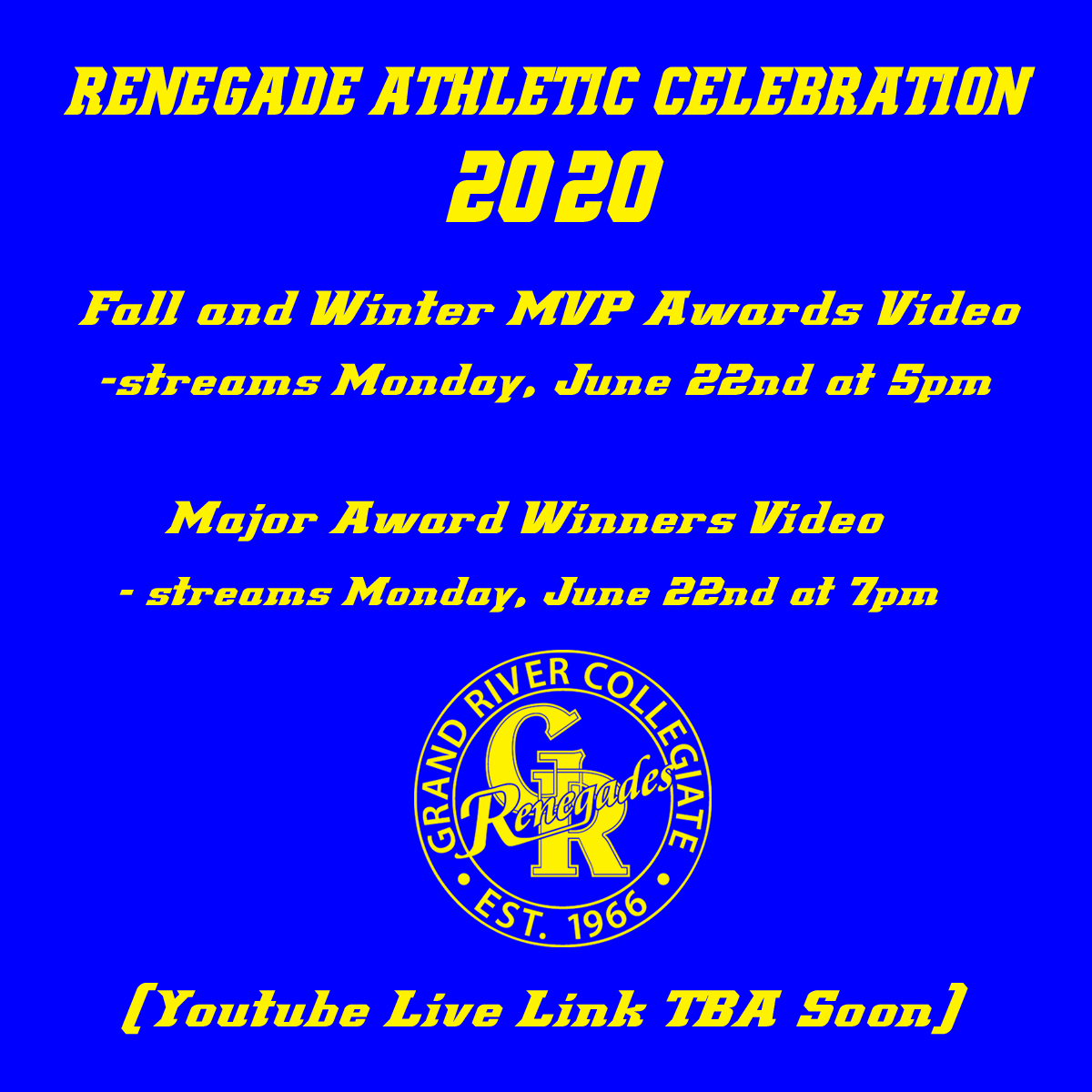 RENEGADE ATHLETIC CELEBRATION
2020

Fall and Winter MVP Awards Video
-streams Monday, June 22nd at 5pm

Major Award Winners Video
- streams Monday, June 22nd at 7pm

GRAND RIVER COLLEGIATE
GR
Renegades
EST. 1966

(Youtube Live Link TBA Soon)